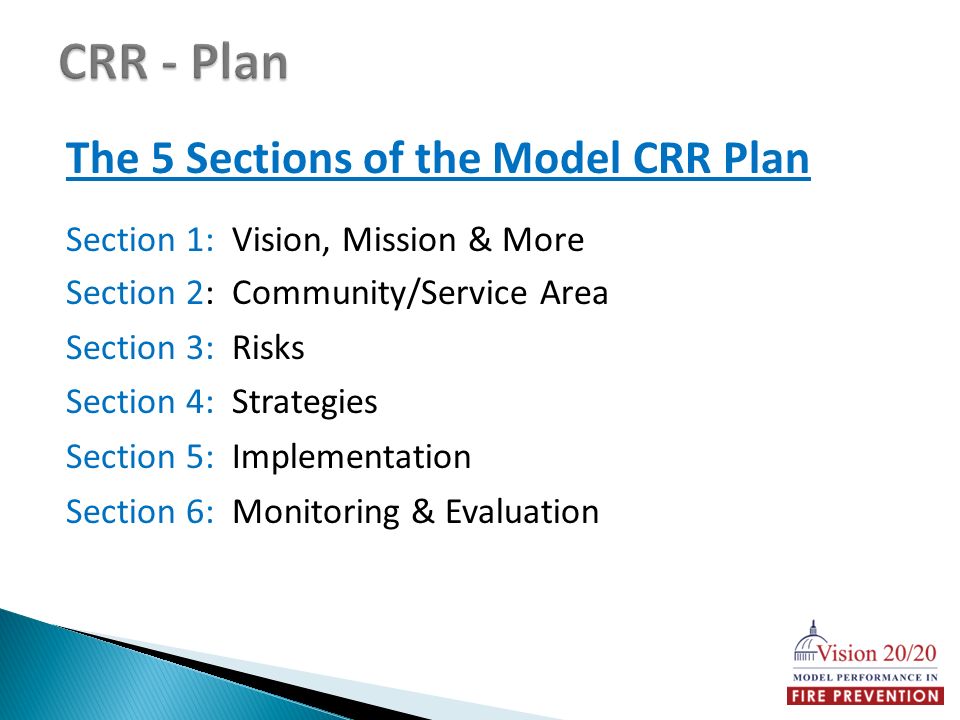 CRR - Plan

The 5 Sections of the Model CRR Plan

Section 1: Vision, Mission & More

Section 2: Community/Service Area

Section 3: Risks

Section 4: Strategies

Section 5: Implementation

Section 6: Monitoring & Evaluation

Vision 20/20
MODEL PERFORMANCE IN
FIRE PREVENTION